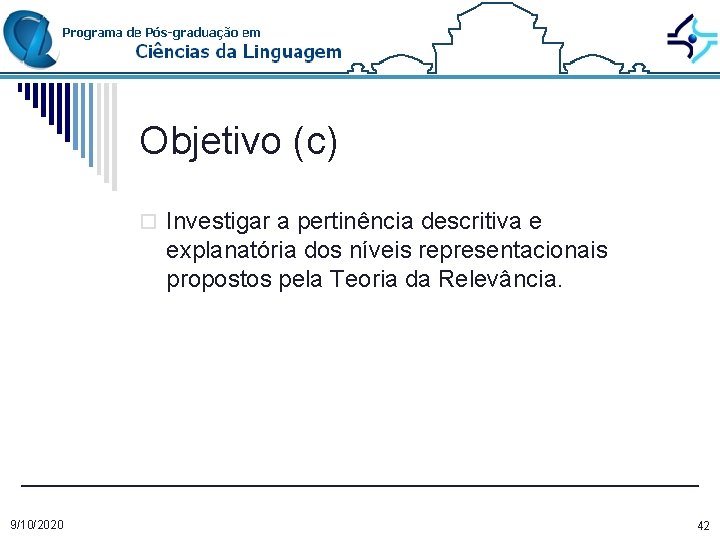 Programa de Pós-graduação em
Ciências da Linguagem

Objetivo (c)

Investigar a pertinência descritiva e explanatória dos níveis representacionais propostos pela Teoria da Relevância.

9/10/2020

42